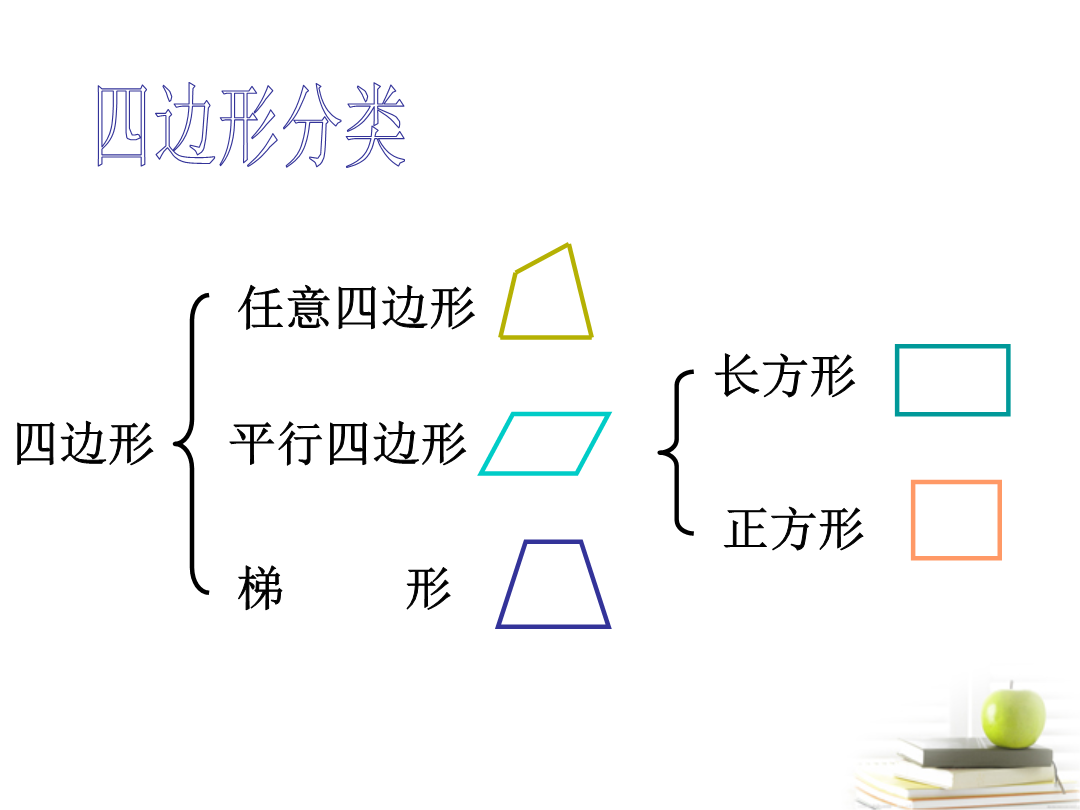 四边形分类

四边形

任意四边形

平行四边形

梯　　形

长方形

正方形